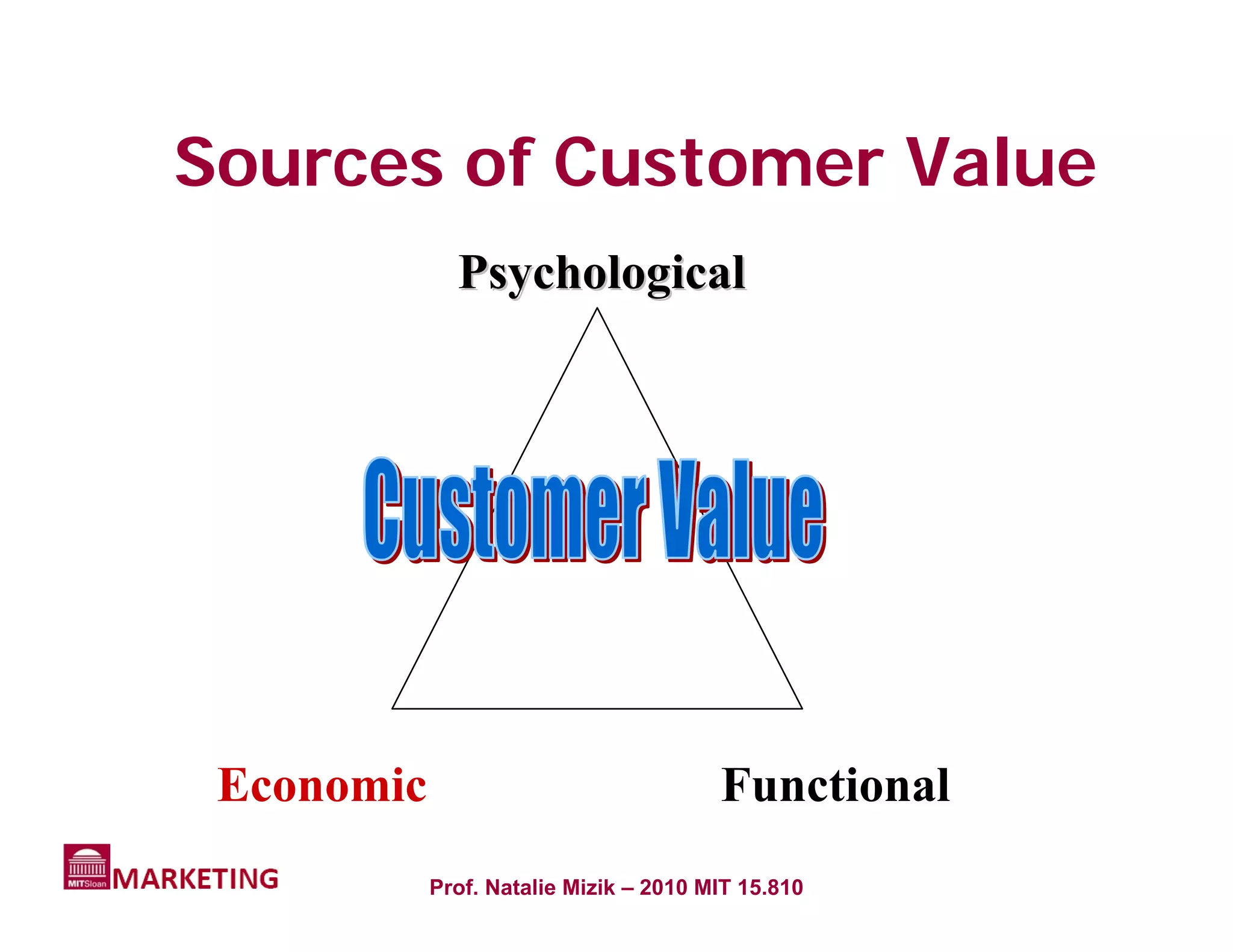 Sources of Customer Value

Psychological

Customer Value

Economic

Functional

MITSloan MARKETING

Prof. Natalie Mizik – 2010 MIT 15.810